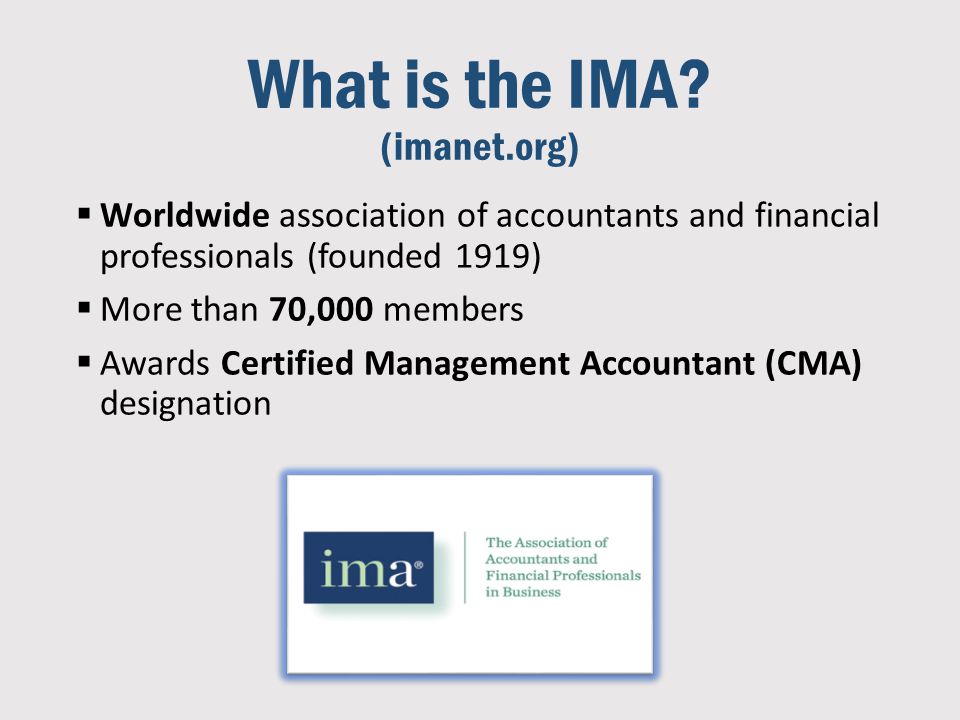 What is the IMA?
(imanet.org)

▪ Worldwide association of accountants and financial professionals (founded 1919)

▪ More than 70,000 members

▪ Awards Certified Management Accountant (CMA) designation

ima®

The Association of Accountants and Financial Professionals in Business